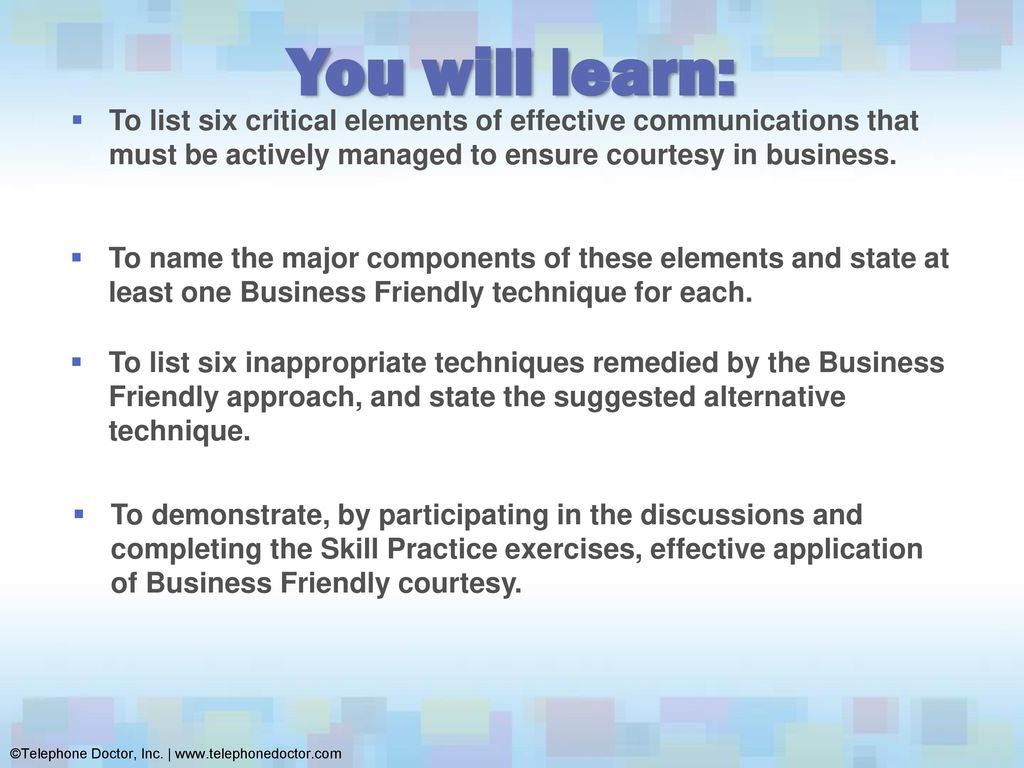 You will learn:

▪ To list six critical elements of effective communications that must be actively managed to ensure courtesy in business.

▪ To name the major components of these elements and state at least one Business Friendly technique for each.

▪ To list six inappropriate techniques remedied by the Business Friendly approach, and state the suggested alternative technique.

▪ To demonstrate, by participating in the discussions and completing the Skill Practice exercises, effective application of Business Friendly courtesy.

©Telephone Doctor, Inc. | www.telephonedoctor.com